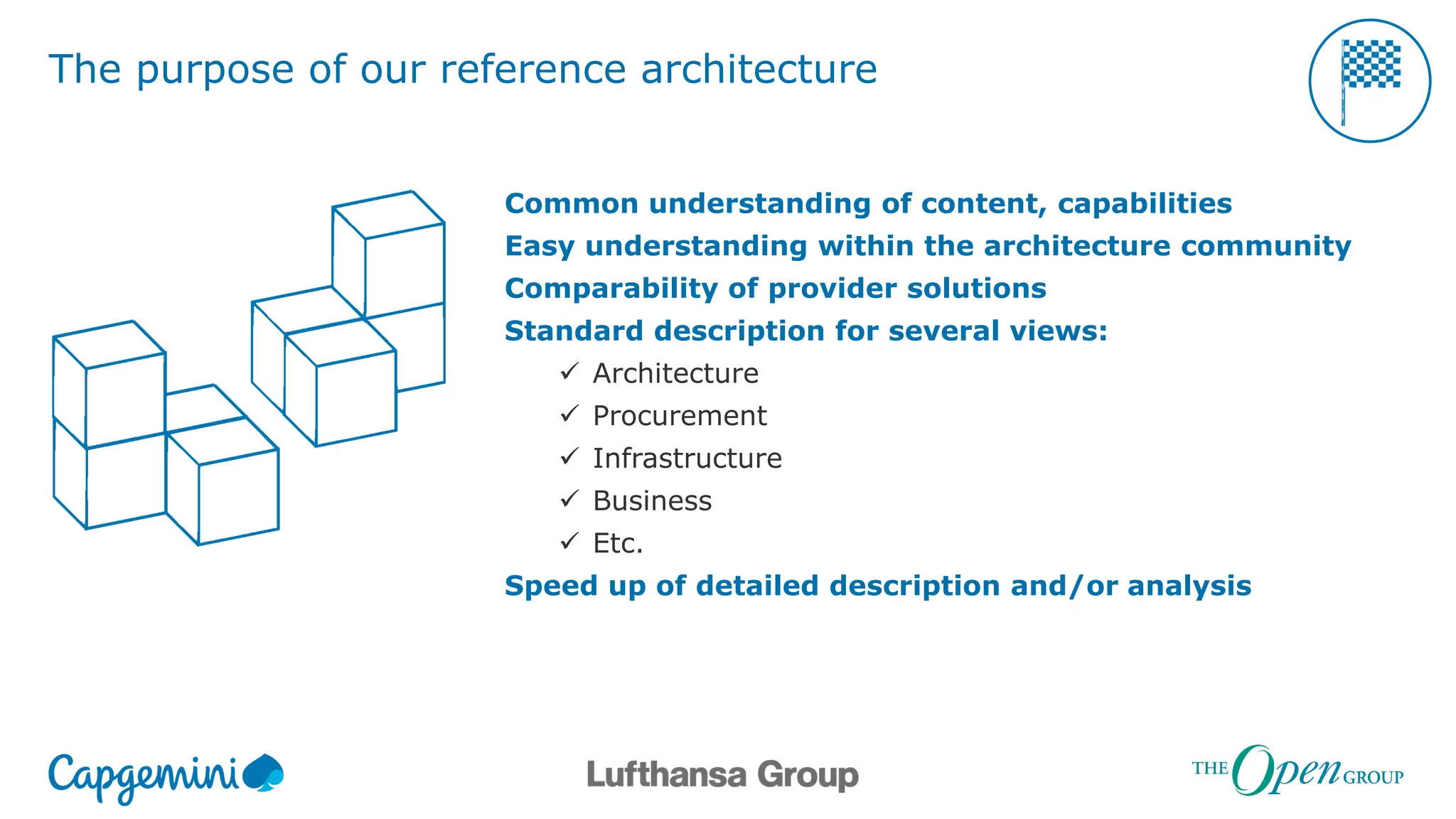 The purpose of our reference architecture

Common understanding of content, capabilities
Easy understanding within the architecture community
Comparability of provider solutions
Standard description for several views:
✓ Architecture
✓ Procurement
✓ Infrastructure
✓ Business
✓ Etc.
Speed up of detailed description and/or analysis

Capgemini

Lufthansa Group

THE Open GROUP